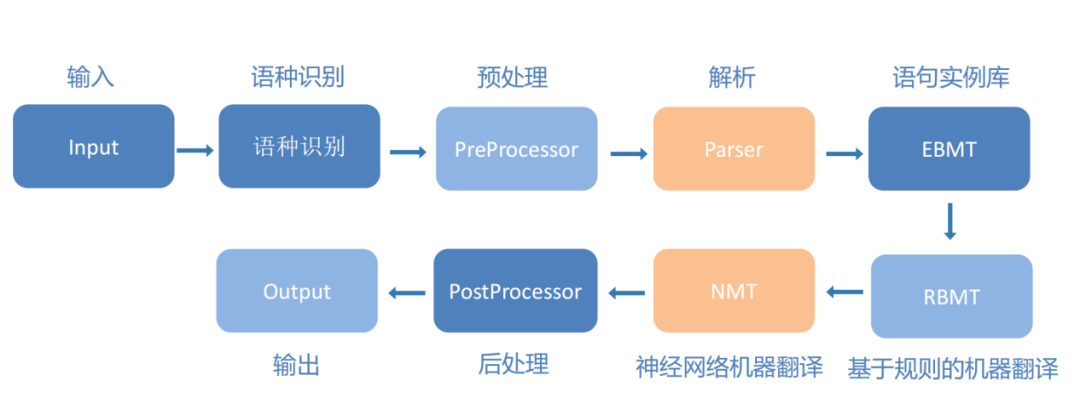 输入

Input

语种识别

语种识别

预处理

PreProcessor

解析

Parser

语句实例库

EBMT

RBMT

基于规则的机器翻译

NMT

神经网络机器翻译

PostProcessor

后处理

Output

输出